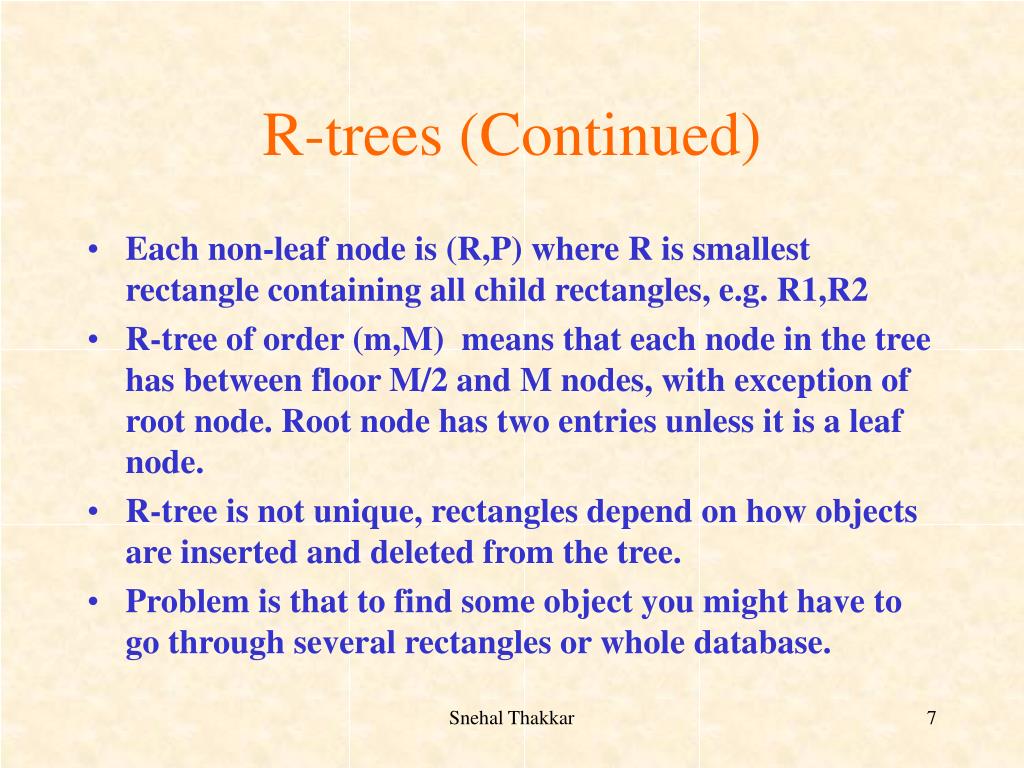 R-trees (Continued)

• Each non-leaf node is (R,P) where R is smallest rectangle containing all child rectangles, e.g. R1,R2
• R-tree of order (m,M) means that each node in the tree has between floor M/2 and M nodes, with exception of root node. Root node has two entries unless it is a leaf node.
• R-tree is not unique, rectangles depend on how objects are inserted and deleted from the tree.
• Problem is that to find some object you might have to go through several rectangles or whole database.

Snehal Thakkar

7